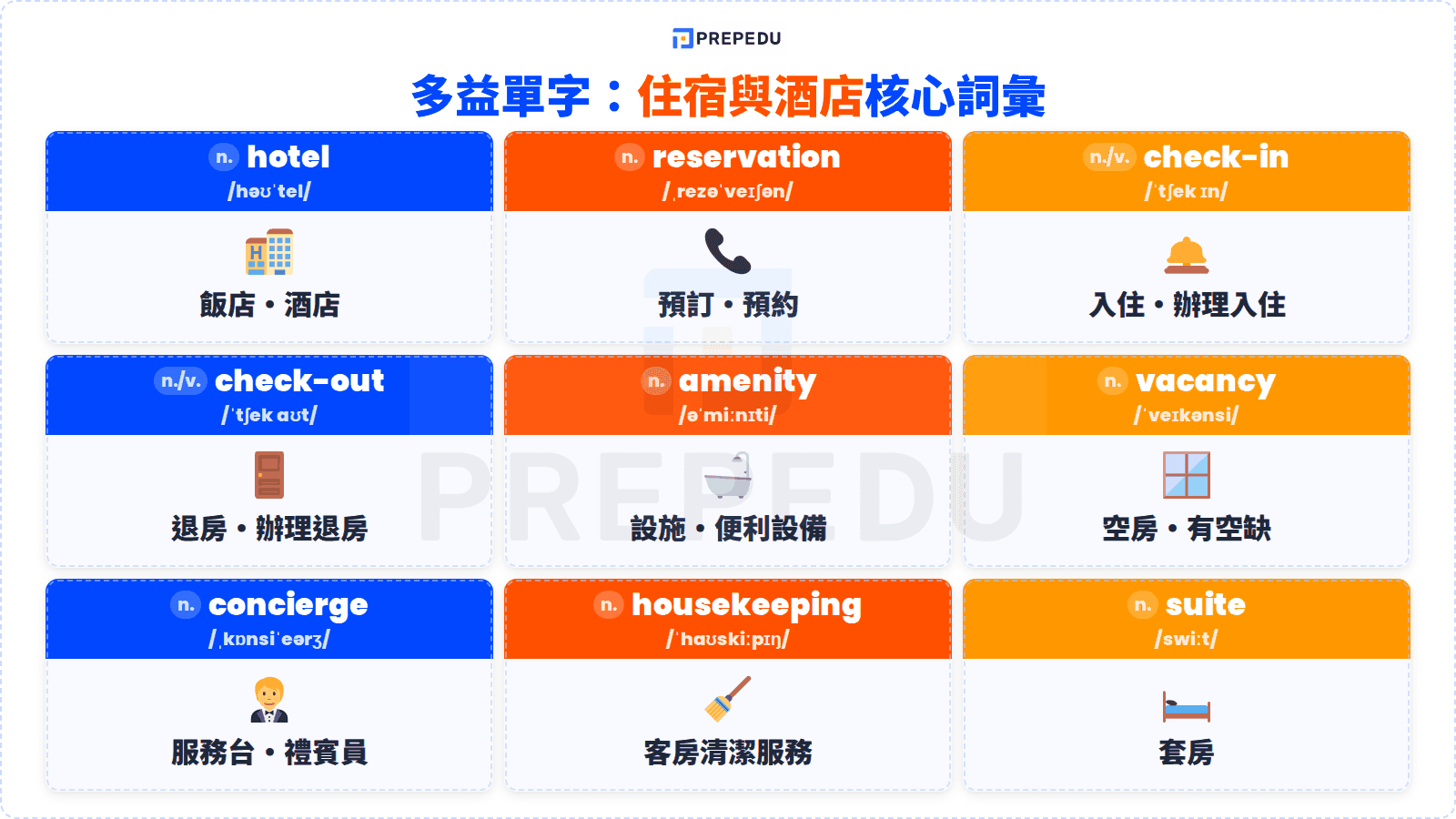 PREPEDU

多益單字：住宿與酒店核心詞彙

n. hotel
/həʊˈtel/
飯店・酒店

n. reservation
/ˌrezəˈveɪʃən/
預訂・預約

n./v. check-in
/ˈtʃek ɪn/
入住・辦理入住

n./v. check-out
/ˈtʃek aʊt/
退房・辦理退房

n. amenity
/əˈmiːnɪti/
設施・便利設備

n. vacancy
/ˈveɪkənsi/
空房・有空缺

n. concierge
/ˌkɒnsiˈeərʒ/
服務台・禮賓員

n. housekeeping
/ˈhaʊskiːpɪŋ/
客房清潔服務

n. suite
/swiːt/
套房

PREPEDU